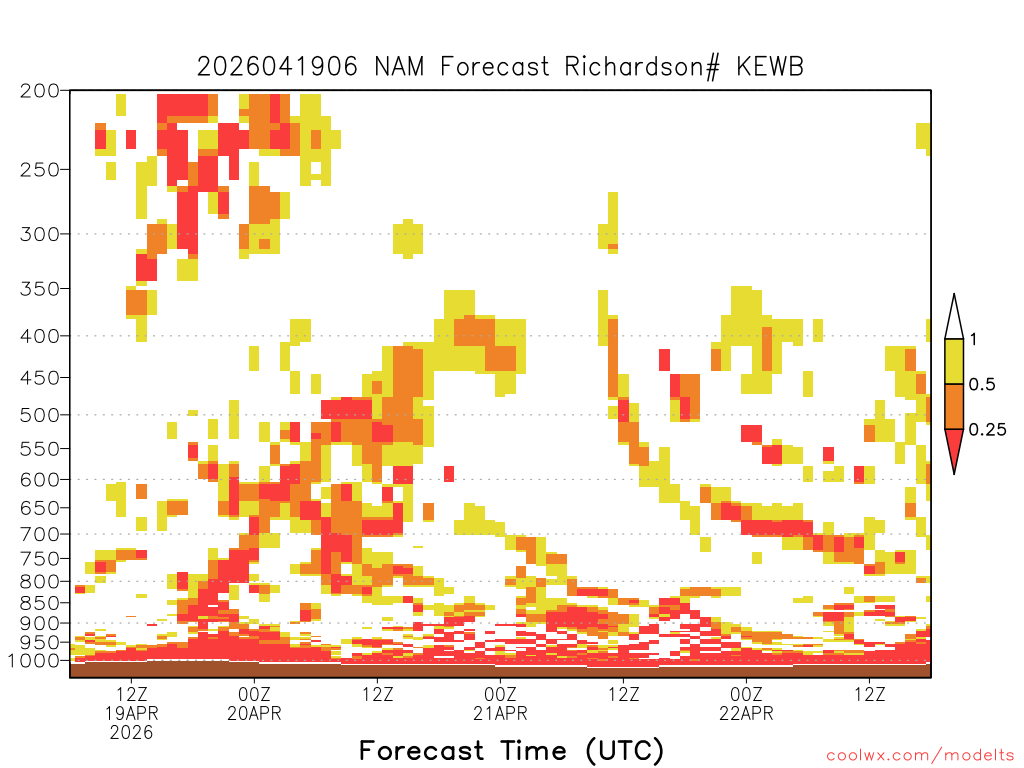 2026041906 NAM Forecast Richardson# KEWB

200
250
300
350
400
450
500
550
600
650
700
750
800
850
900
950
1000

1
0.5
0.25

12Z
19APR
2026
00Z
20APR
12Z
00Z
21APR
12Z
00Z
22APR
12Z

Forecast Time (UTC)

coolwx.com/modelts